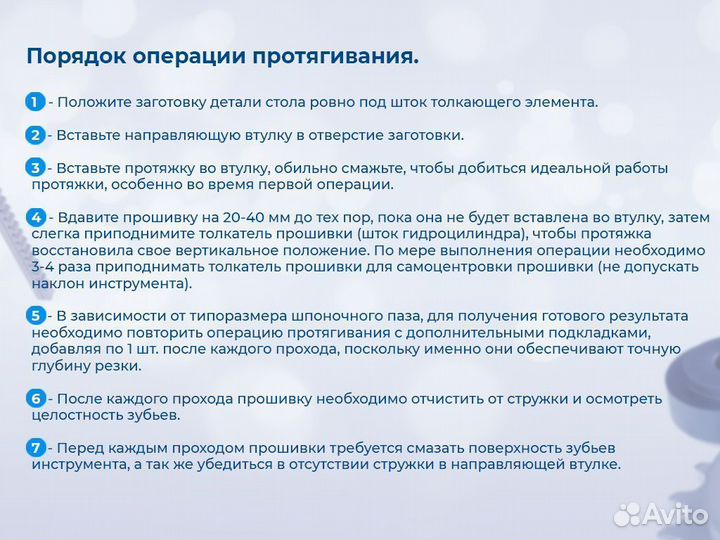 Порядок операции протягивания.

1 - Положите заготовку детали стола ровно под шток толкающего элемента.

2 - Вставьте направляющую втулку в отверстие заготовки.

3 - Вставьте протяжку во втулку, обильно смажьте, чтобы добиться идеальной работы протяжки, особенно во время первой операции.

4 - Вдавите прошивку на 20-40 мм до тех пор, пока она не будет вставлена во втулку, затем слегка приподнимите толкатель прошивки (шток гидроцилиндра), чтобы протяжка восстановила свое вертикальное положение. По мере выполнения операции необходимо 3-4 раза приподнимать толкатель прошивки для самоцентровки прошивки (не допускать наклон инструмента).

5 - В зависимости от типоразмера шпоночного паза, для получения готового результата необходимо повторить операцию протягивания с дополнительными подкладками, добавляя по 1 шт. после каждого прохода, поскольку именно они обеспечивают точную глубину резки.

6 - После каждого прохода прошивку необходимо отчистить от стружки и осмотреть целостность зубьев.

7 - Перед каждым проходом прошивки требуется смазать поверхность зубьев инструмента, а так же убедиться в отсутствии стружки в направляющей втулке.

Avito